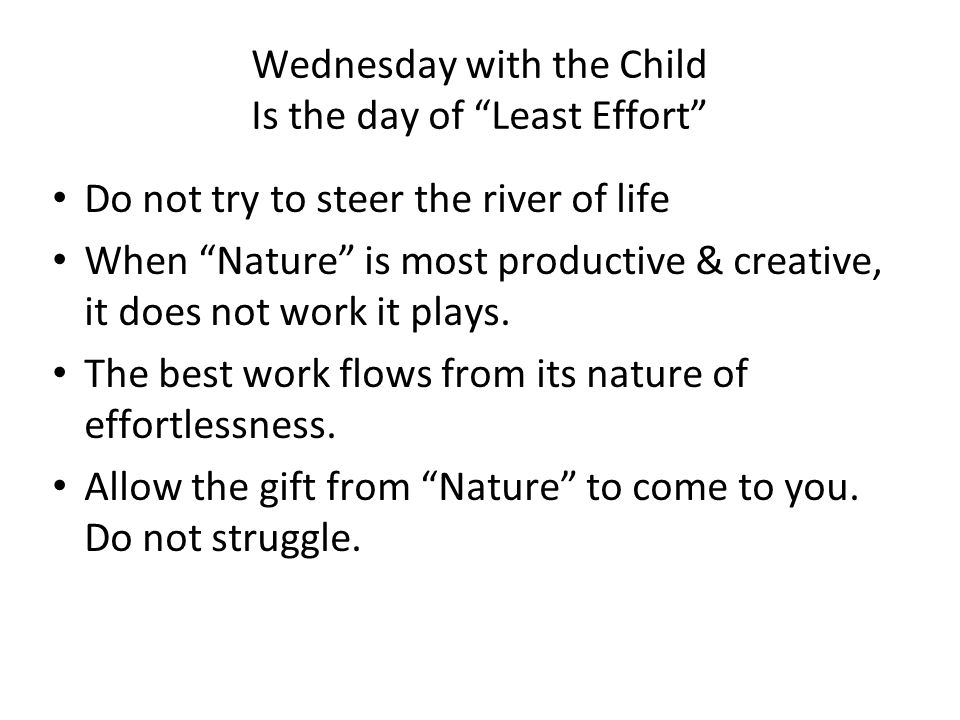 Wednesday with the Child
Is the day of “Least Effort”

• Do not try to steer the river of life
• When “Nature” is most productive & creative, it does not work it plays.
• The best work flows from its nature of effortlessness.
• Allow the gift from “Nature” to come to you. Do not struggle.